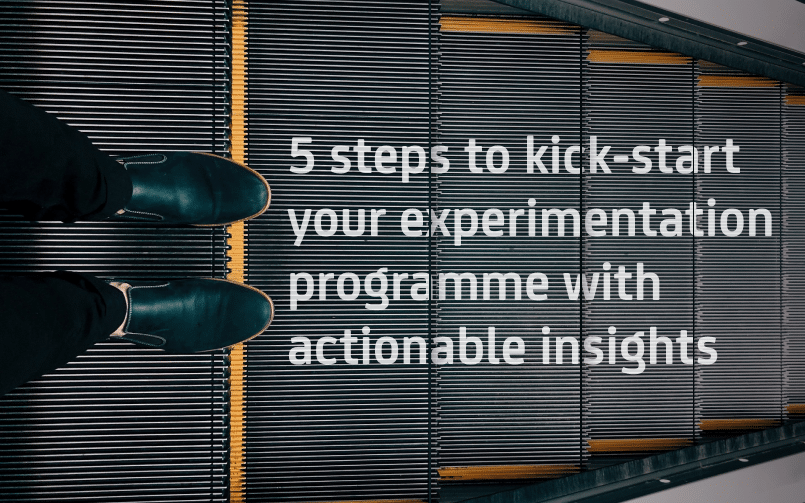 5 steps to kick-start your experimentation programme with actionable insights